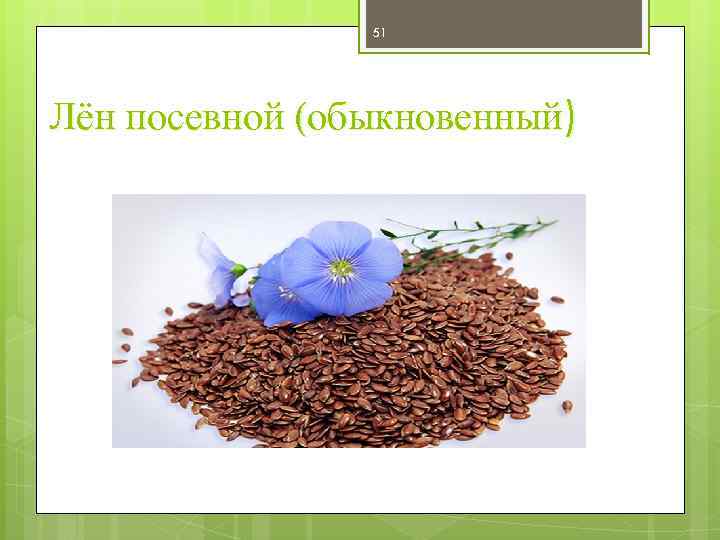 51

Лён посевной (обыкновенный)